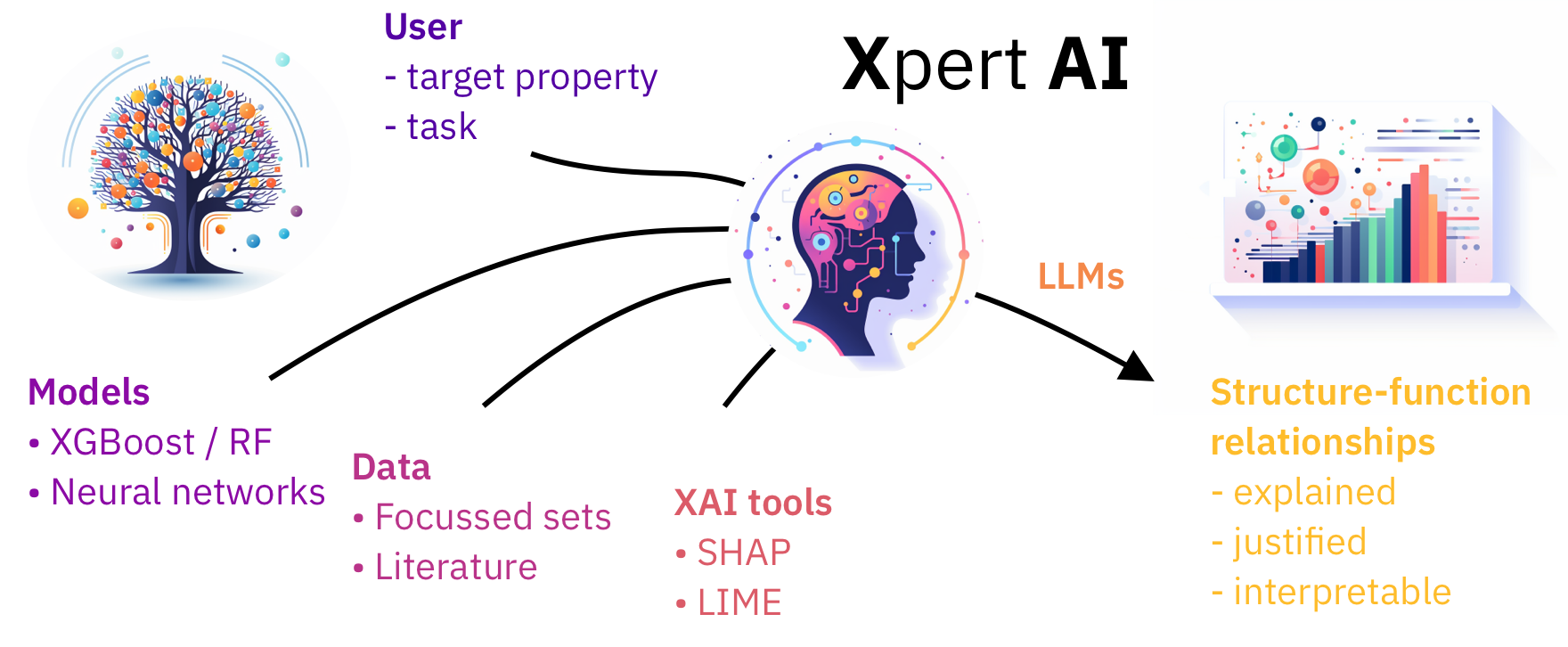 User
- target property
- task

Xpert AI

LLMs

Models
• XGBoost / RF
• Neural networks

Data
• Focussed sets
• Literature

XAI tools
• SHAP
• LIME

Structure-function relationships
- explained
- justified
- interpretable